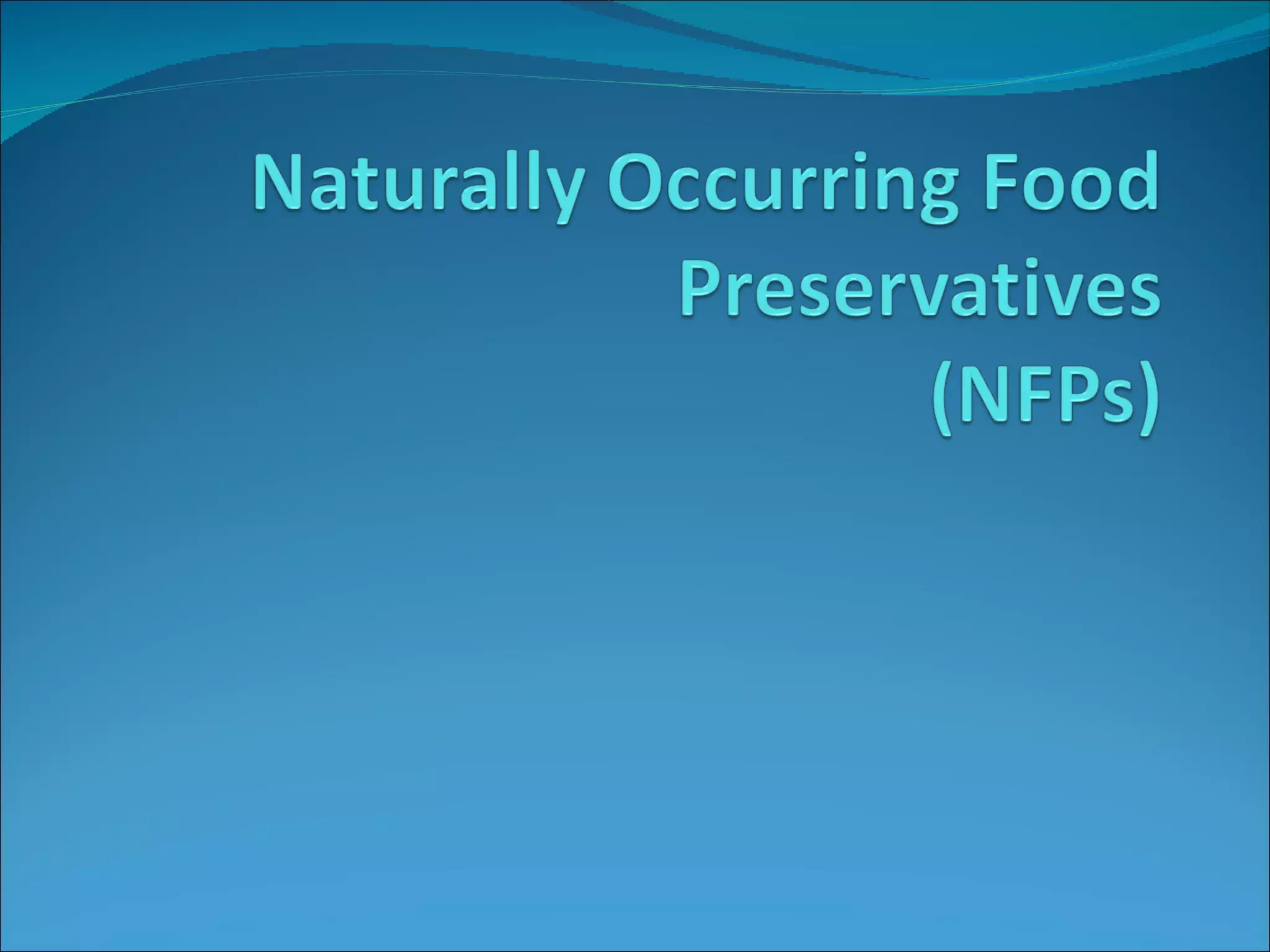 Naturally Occurring Food Preservatives (NFPs)